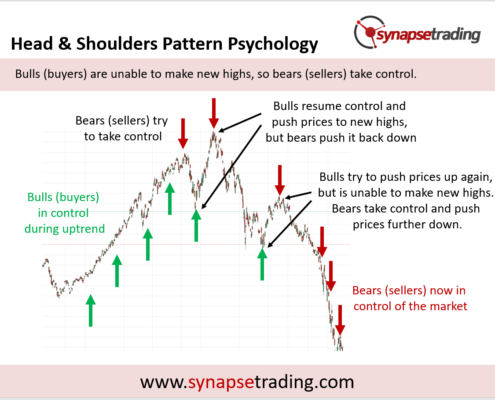 Head & Shoulders Pattern Psychology

synapsetrading

Bulls (buyers) are unable to make new highs, so bears (sellers) take control.

Bears (sellers) try to take control

Bulls resume control and push prices to new highs, but bears push it back down

Bulls (buyers) in control during uptrend

Bulls try to push prices up again, but is unable to make new highs. Bears take control and push prices further down.

Bears (sellers) now in control of the market

www.synapsetrading.com